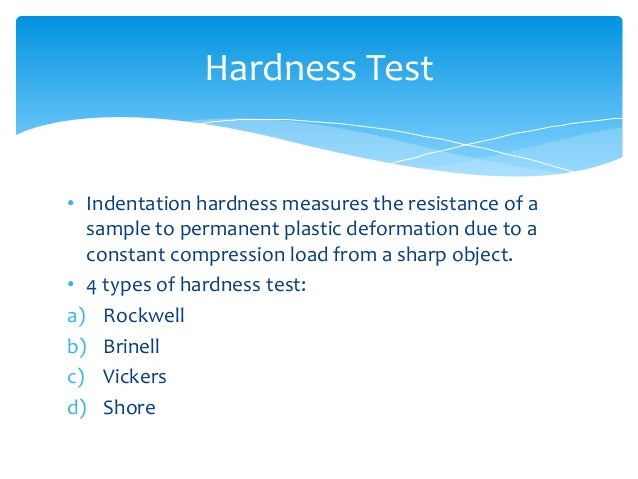 Hardness Test

• Indentation hardness measures the resistance of a sample to permanent plastic deformation due to a constant compression load from a sharp object.
• 4 types of hardness test:
a) Rockwell
b) Brinell
c) Vickers
d) Shore